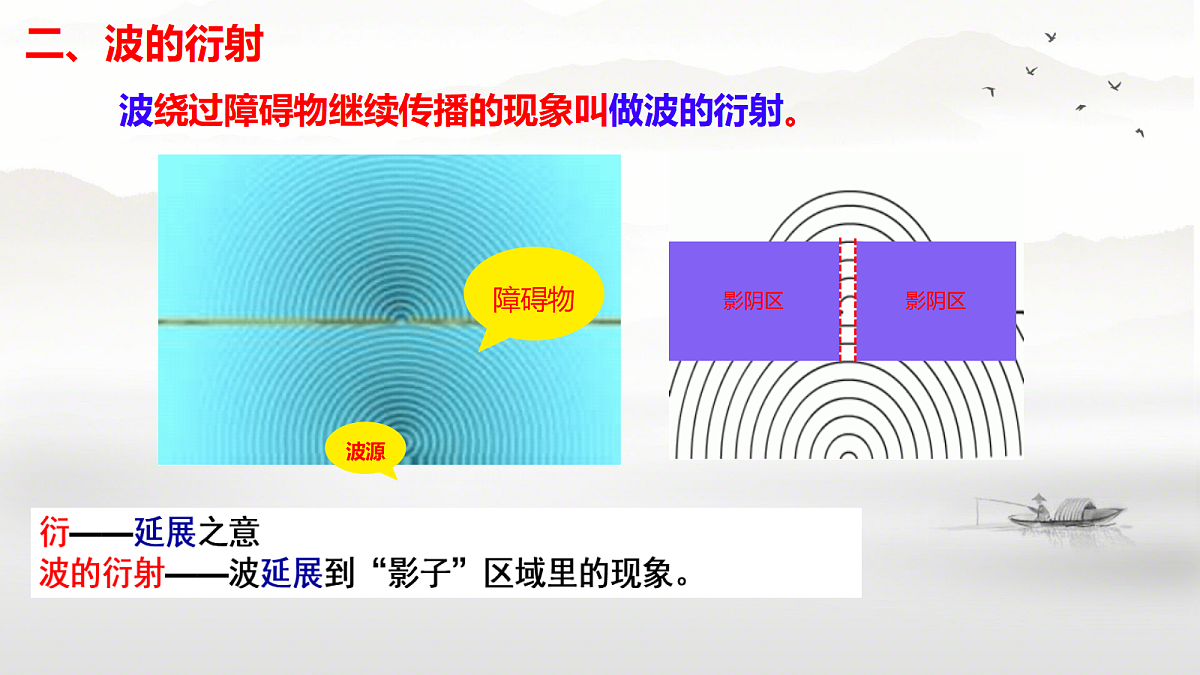 二、波的衍射

波绕过障碍物继续传播的现象叫做波的衍射。

障碍物

波源

影阴区

影阴区

衍——延展之意
波的衍射——波延展到“影子”区域里的现象。